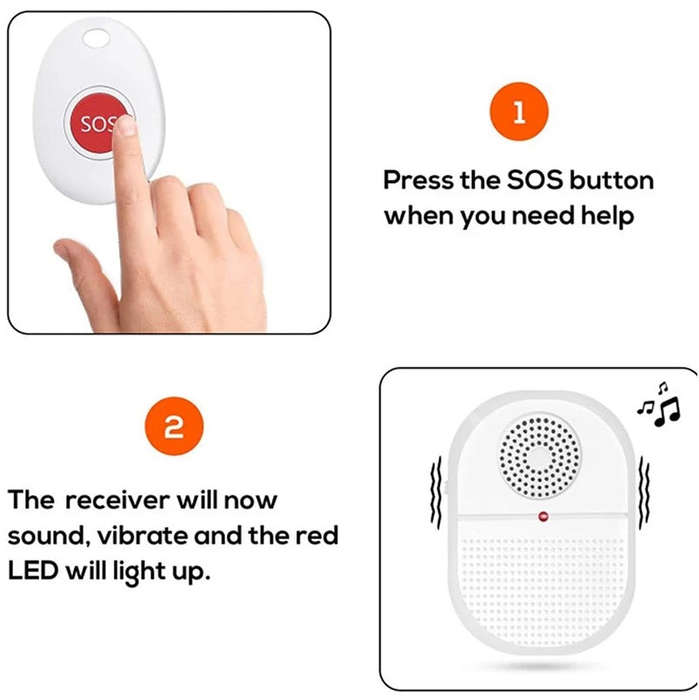 SOS

1

Press the SOS button when you need help

2

The receiver will now sound, vibrate and the red LED will light up.